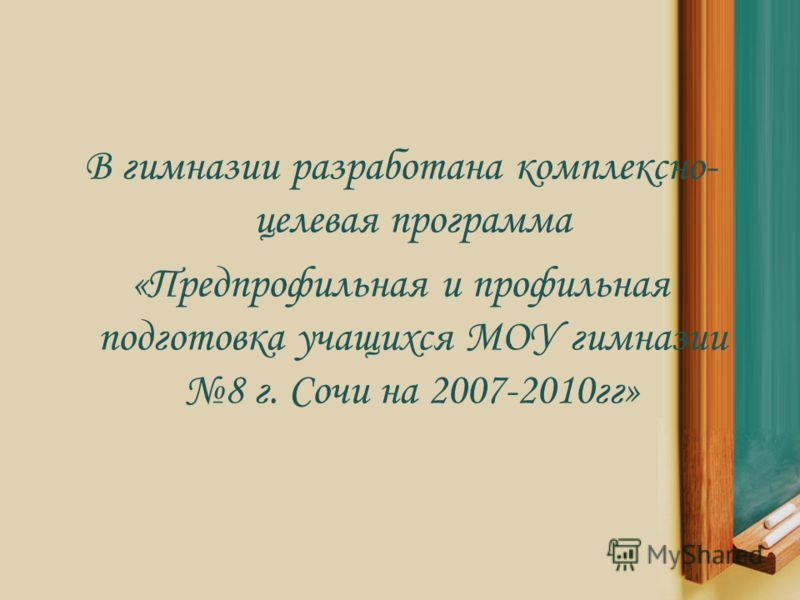 В гимназии разработана комплексно-целевая программа «Предпрофильная и профильная подготовка учащихся МОУ гимназии №8 г. Сочи на 2007-2010гг»

MyShared